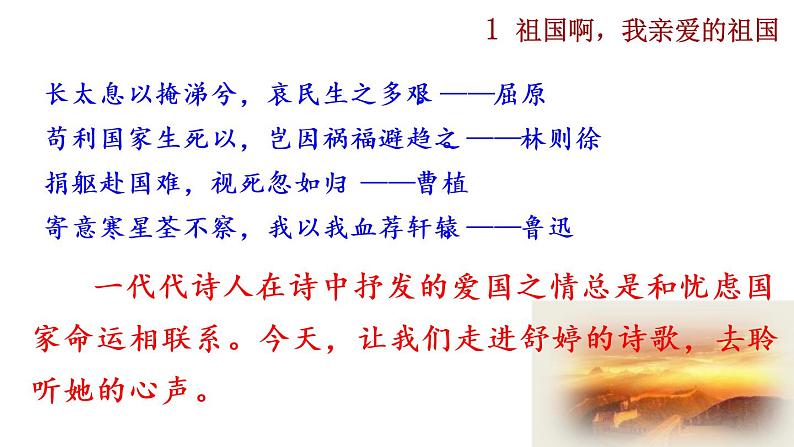 1 祖国啊，我亲爱的祖国

长太息以掩涕兮，哀民生之多艰 ——屈原
苟利国家生死以，岂因祸福避趋之 ——林则徐
捐躯赴国难，视死忽如归 ——曹植
寄意寒星荃不察，我以我血荐轩辕 ——鲁迅

一代代诗人在诗中抒发的爱国之情总是和忧虑国家命运相联系。今天，让我们走进舒婷的诗歌，去聆听她的心声。